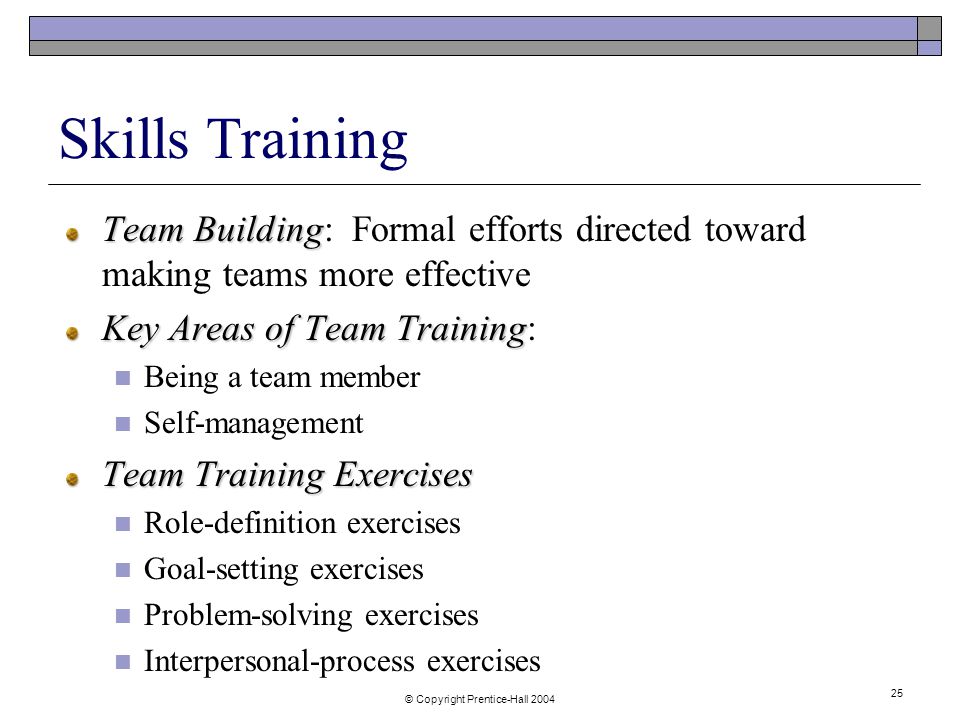 Skills Training

Team Building: Formal efforts directed toward making teams more effective

Key Areas of Team Training:

Being a team member

Self-management

Team Training Exercises

Role-definition exercises

Goal-setting exercises

Problem-solving exercises

Interpersonal-process exercises

© Copyright Prentice-Hall 2004

25